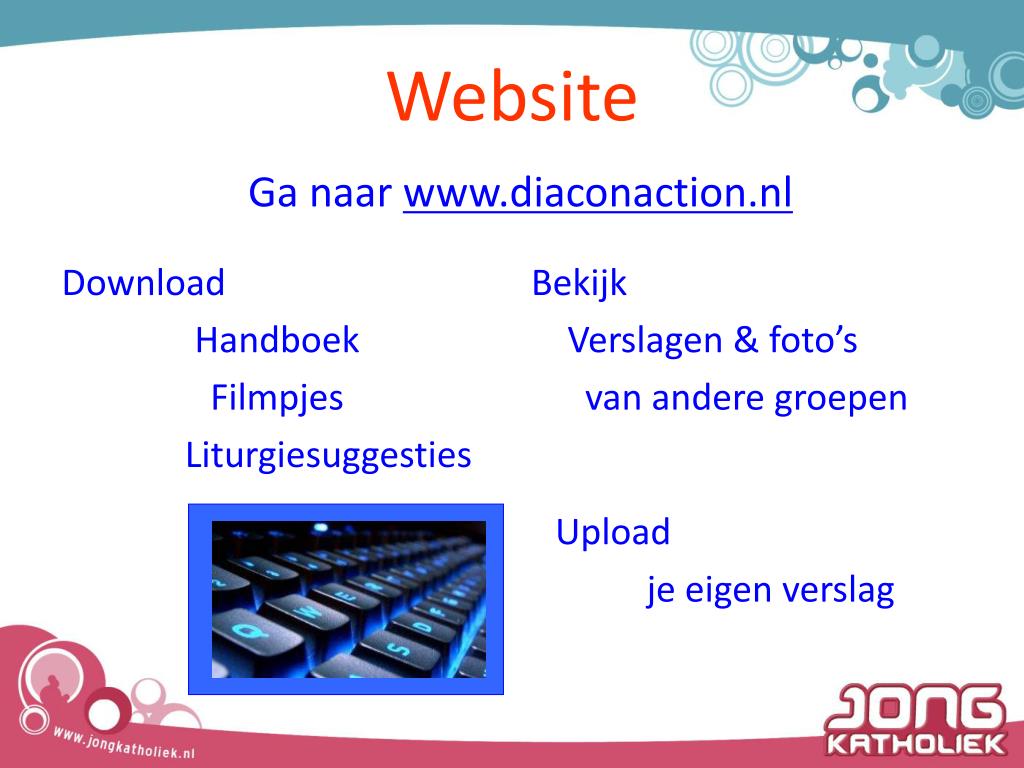 Website

Ga naar www.diaconaction.nl

Download

Handboek

Filmpjes

Liturgiesuggesties

Bekijk

Verslagen & foto's

van andere groepen

Upload

je eigen verslag

www.jongkatholiek.nl

JONG KATHOLIEK